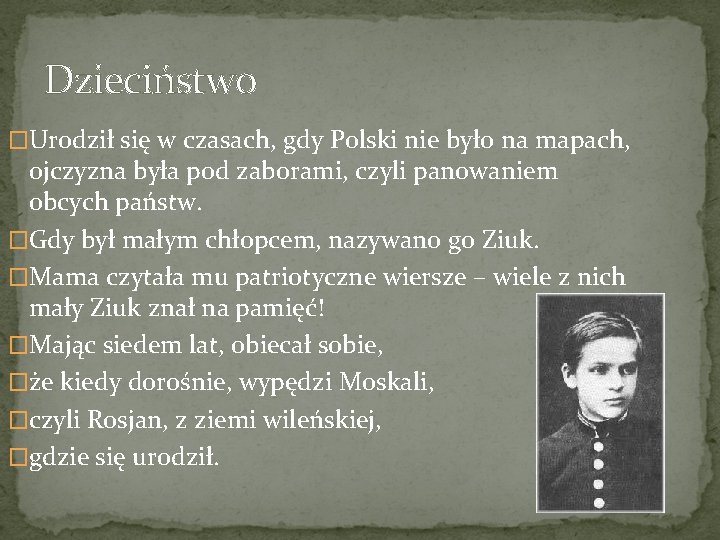 Dzieciństwo

Urodził się w czasach, gdy Polski nie było na mapach, ojczyzna była pod zaborami, czyli panowaniem obcych państw.

Gdy był małym chłopcem, nazywano go Ziuk.

Mama czytała mu patriotyczne wiersze – wiele z nich mały Ziuk znał na pamięć!

Mając siedem lat, obiecał sobie,

że kiedy dorośnie, wypędzi Moskali,

czyli Rosjan, z ziemi wileńskiej,

gdzie się urodził.